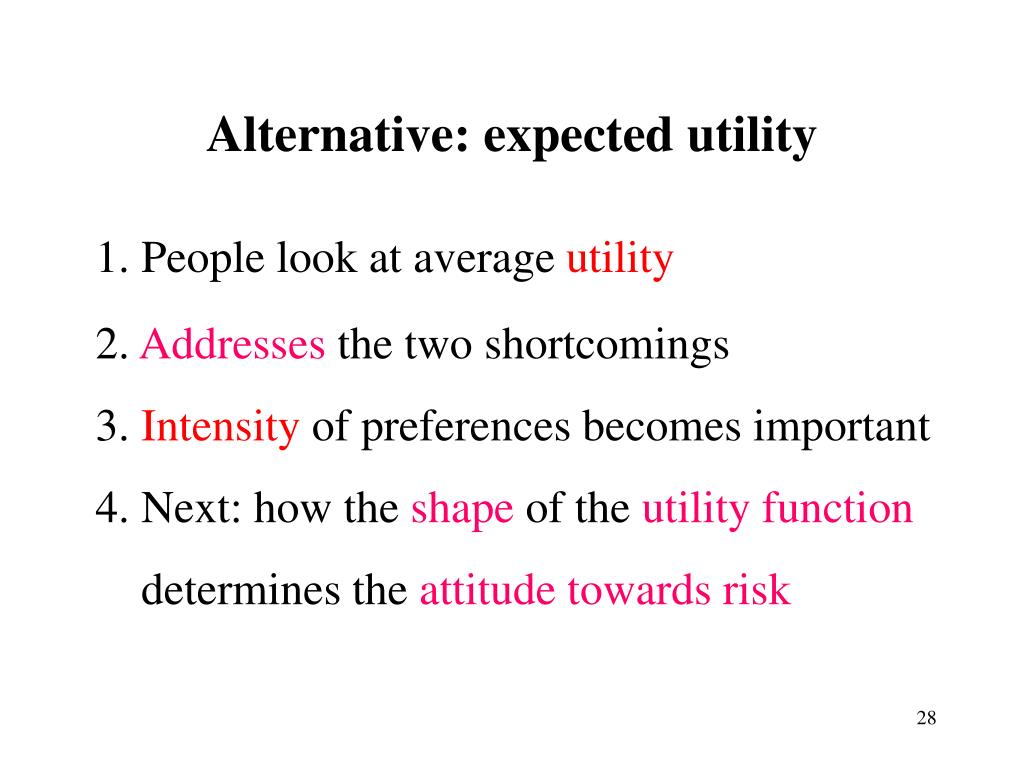 Alternative: expected utility

1. People look at average utility
2. Addresses the two shortcomings
3. Intensity of preferences becomes important
4. Next: how the shape of the utility function determines the attitude towards risk

28